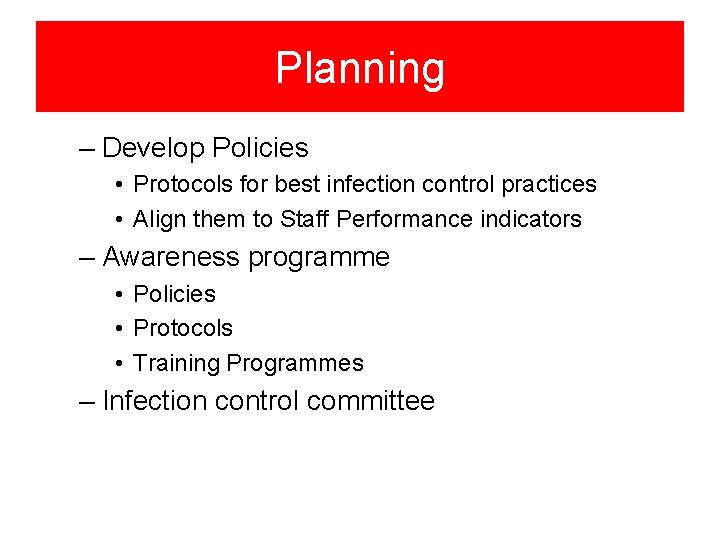 Planning

– Develop Policies
• Protocols for best infection control practices
• Align them to Staff Performance indicators
– Awareness programme
• Policies
• Protocols
• Training Programmes
– Infection control committee